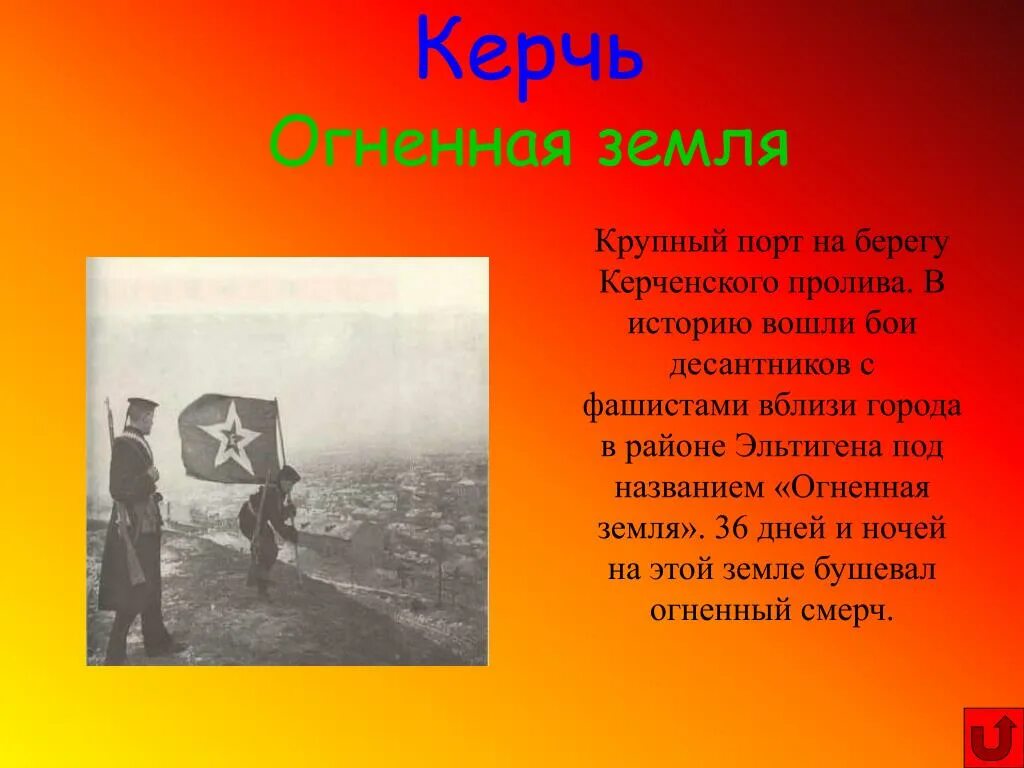 Керчь
Огненная земля

Крупный порт на берегу Керченского пролива. В историю вошли бои десантников с фашистами вблизи города в районе Эльтигена под названием «Огненная земля». 36 дней и ночей на этой земле бушевал огненный смерч.